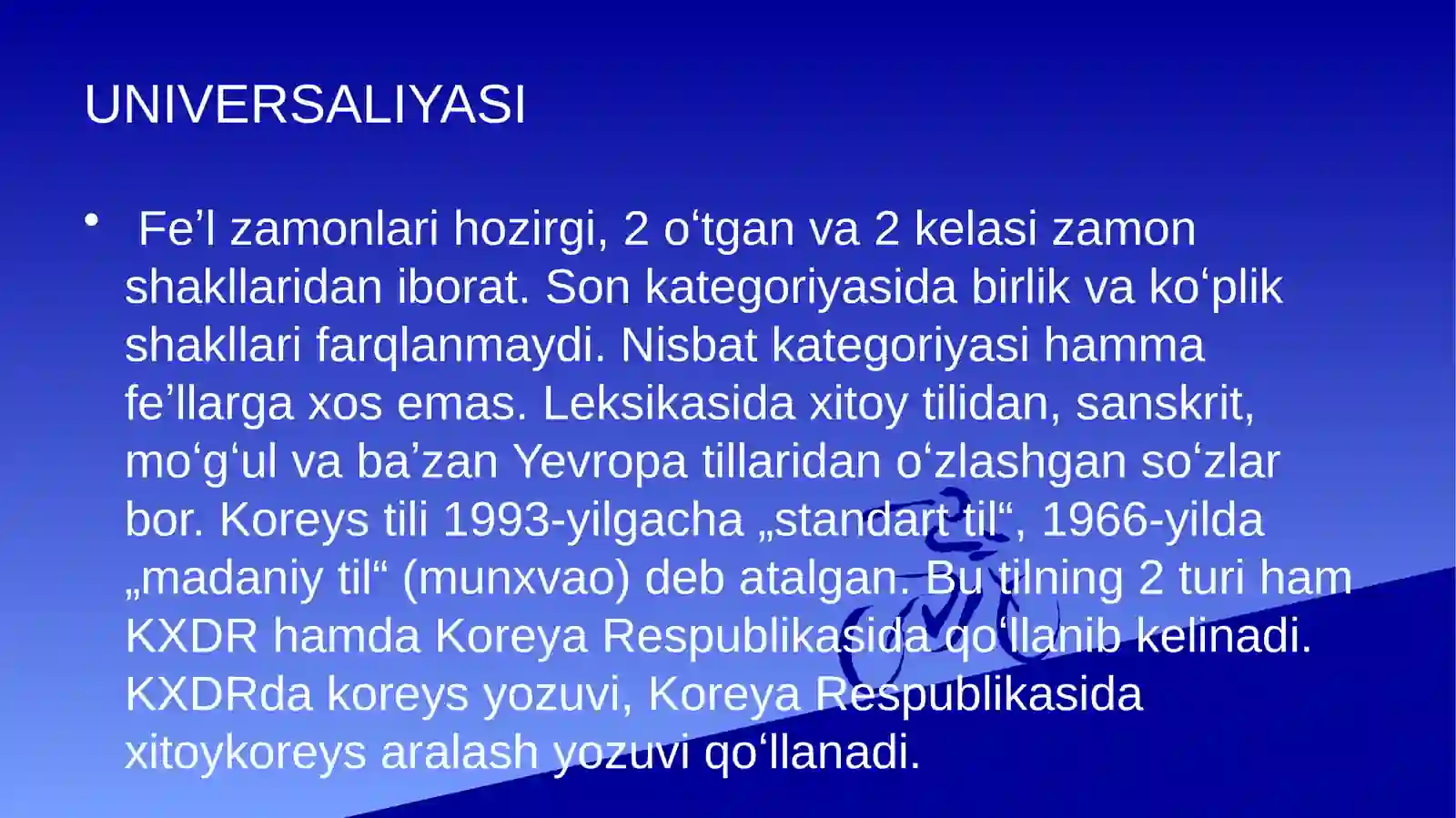 UNIVERSALIYASI

• Fe’l zamonlari hozirgi, 2 o‘tgan va 2 kelasi zamon shakllaridan iborat. Son kategoriyasida birlik va ko‘plik shakllari farqlanmaydi. Nisbat kategoriyasi hamma fe’llarga xos emas. Leksikasida xitoy tilidan, sanskrit, mo‘g‘ul va ba’zan Yevropa tillaridan o‘zlashgan so‘zlar bor. Koreys tili 1993-yilgacha „standart til“, 1966-yilda „madaniy til“ (munxvao) deb atalgan. Bu tilning 2 turi ham KXDR hamda Koreya Respublikasida qo‘llanib kelinadi. KXDRda koreys yozuvi, Koreya Respublikasida xitoykoreys aralash yozuvi qo‘llanadi.